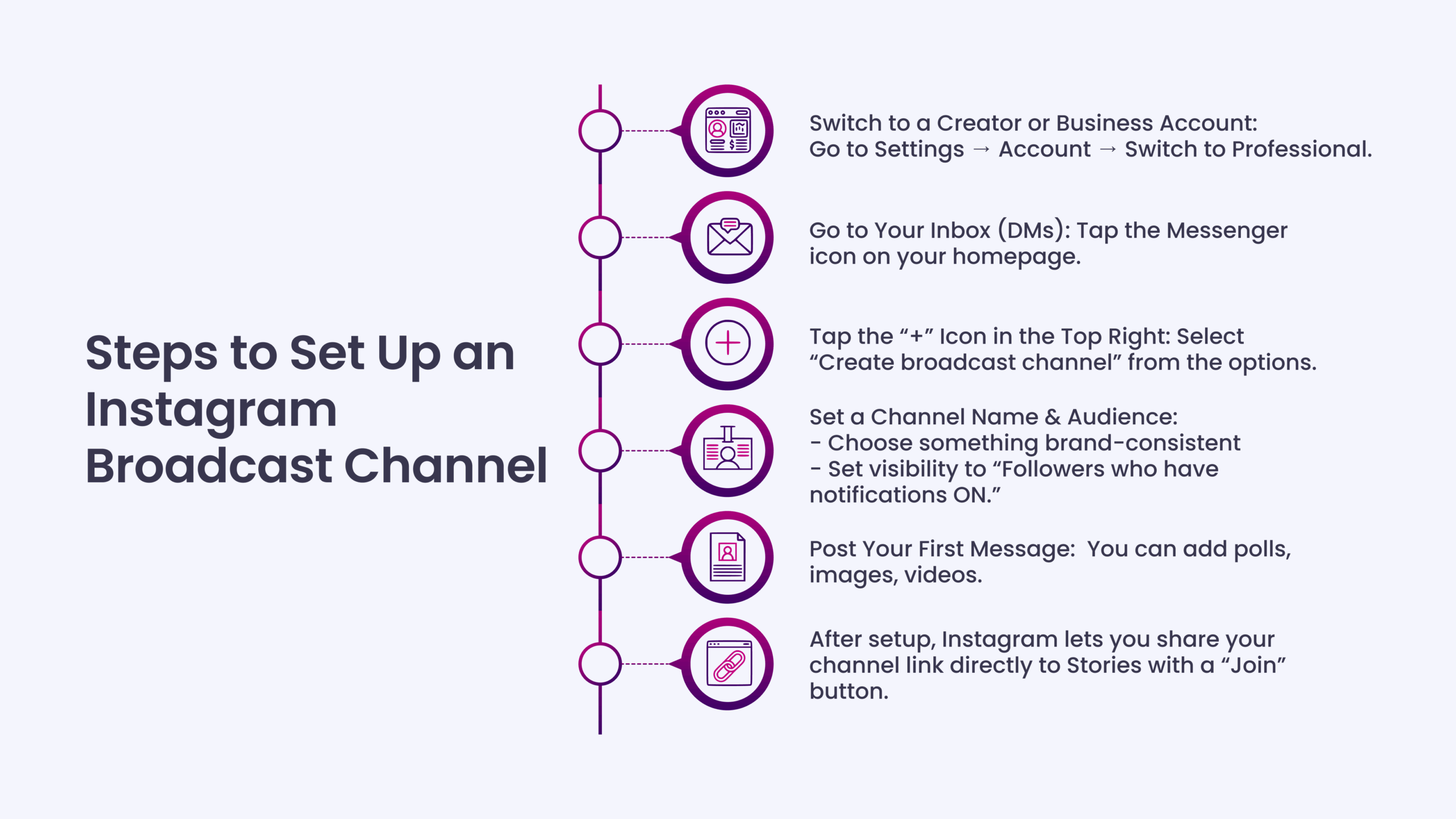 Steps to Set Up an Instagram Broadcast Channel

Switch to a Creator or Business Account: Go to Settings → Account → Switch to Professional.

Go to Your Inbox (DMs): Tap the Messenger icon on your homepage.

Tap the “+” Icon in the Top Right: Select “Create broadcast channel” from the options.

Set a Channel Name & Audience:
- Choose something brand-consistent
- Set visibility to “Followers who have notifications ON.”

Post Your First Message: You can add polls, images, videos.

After setup, Instagram lets you share your channel link directly to Stories with a “Join” button.